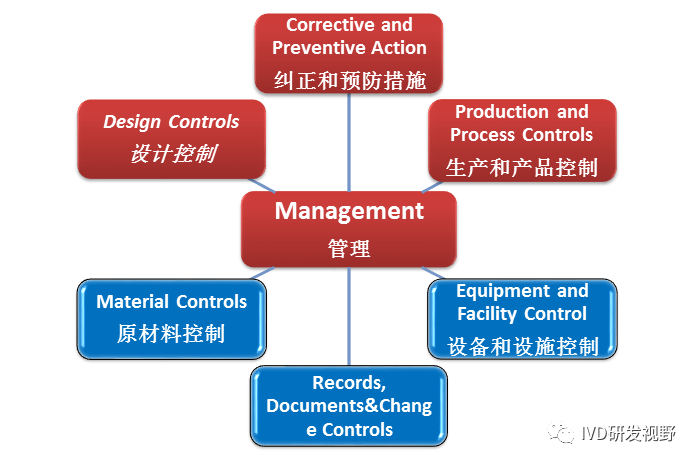 Corrective and Preventive Action
纠正和预防措施

Design Controls
设计控制

Production and Process Controls
生产和产品控制

Management
管理

Material Controls
原材料控制

Equipment and Facility Control
设备和设施控制

Records, Documents&Change Controls

IVD研发视野